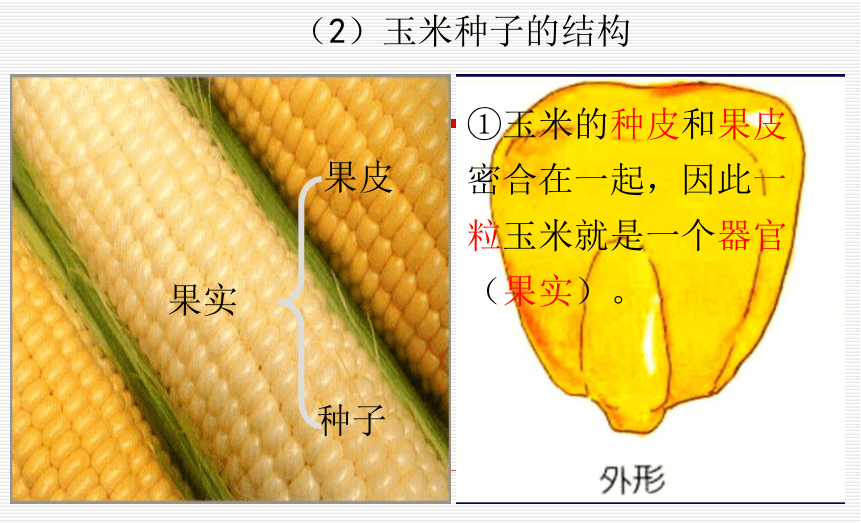 （2）玉米种子的结构

果皮

果实

种子

①玉米的种皮和果皮密合在一起，因此一粒玉米就是一个器官（果实）。

外形